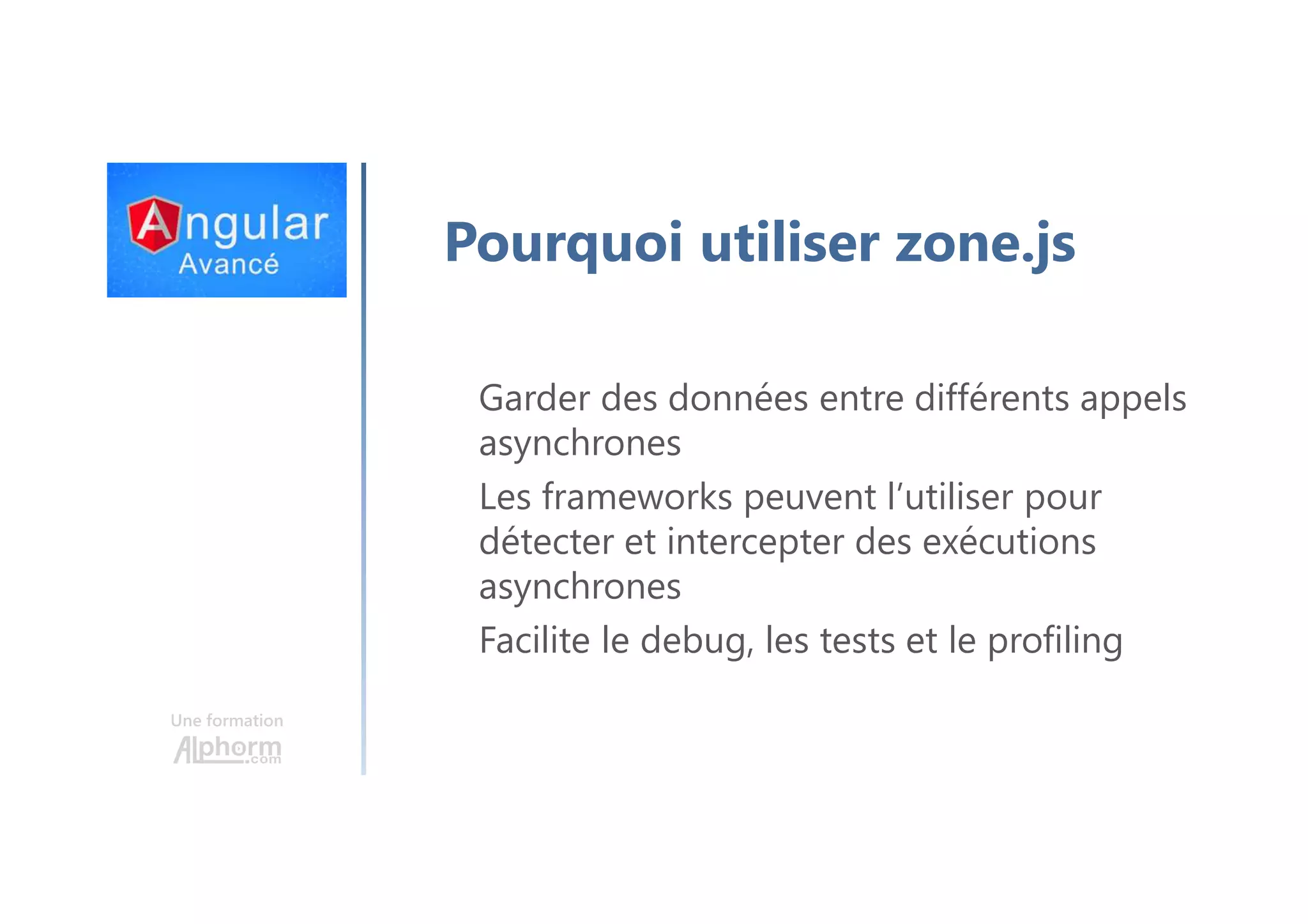 Angular
Avancé

Pourquoi utiliser zone.js

Garder des données entre différents appels asynchrones

Les frameworks peuvent l'utiliser pour détecter et intercepter des exécutions asynchrones

Facilite le debug, les tests et le profiling

Une formation
Alphorm.com